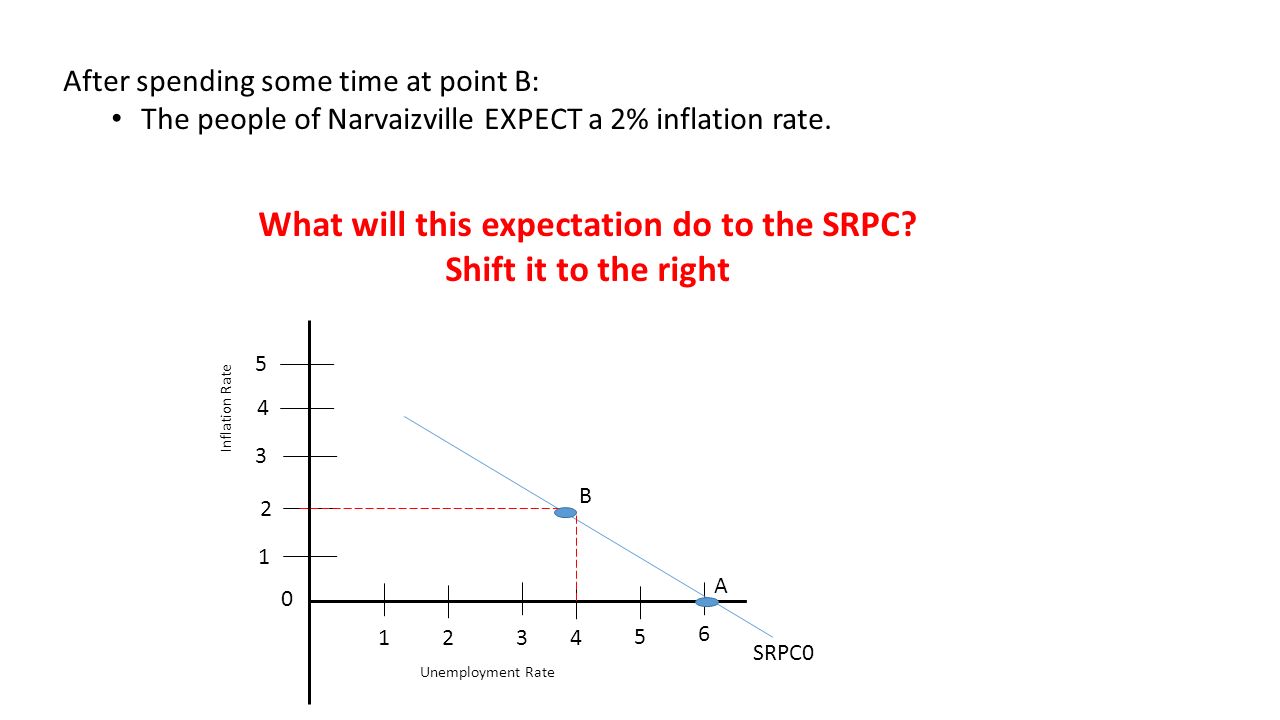 After spending some time at point B:

• The people of Narvaizville EXPECT a 2% inflation rate.

What will this expectation do to the SRPC?
Shift it to the right

Inflation Rate

5
4
3
2
1
0

B
A

1 2 3 4 5 6

Unemployment Rate

SRPC0